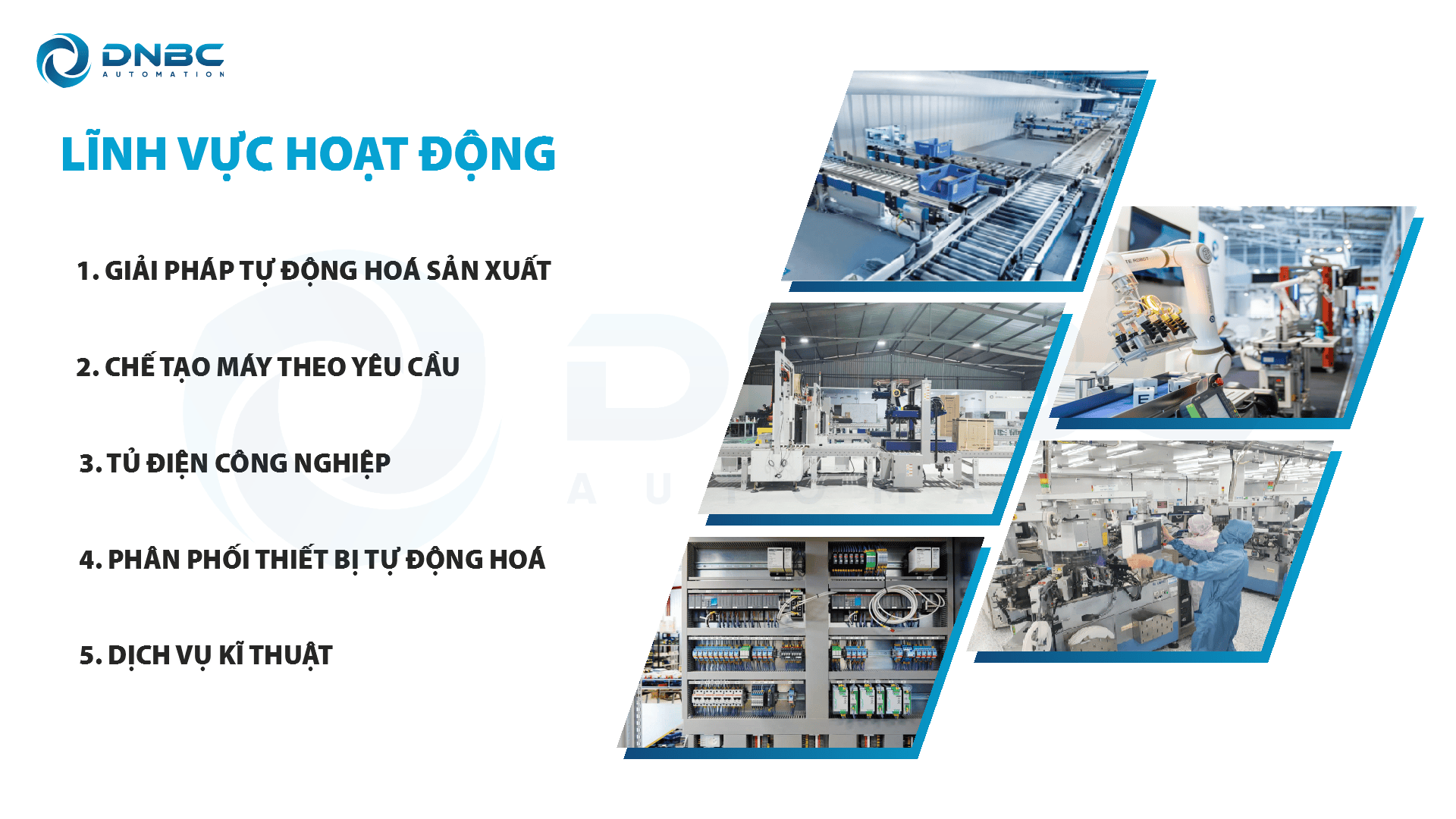 DNBC
AUTOMATION

LĨNH VỰC HOẠT ĐỘNG

1. GIẢI PHÁP TỰ ĐỘNG HOÁ SẢN XUẤT

2. CHẾ TẠO MÁY THEO YÊU CẦU

3. TỦ ĐIỆN CÔNG NGHIỆP

4. PHÂN PHỐI THIẾT BỊ TỰ ĐỘNG HOÁ

5. DỊCH VỤ KĨ THUẬT